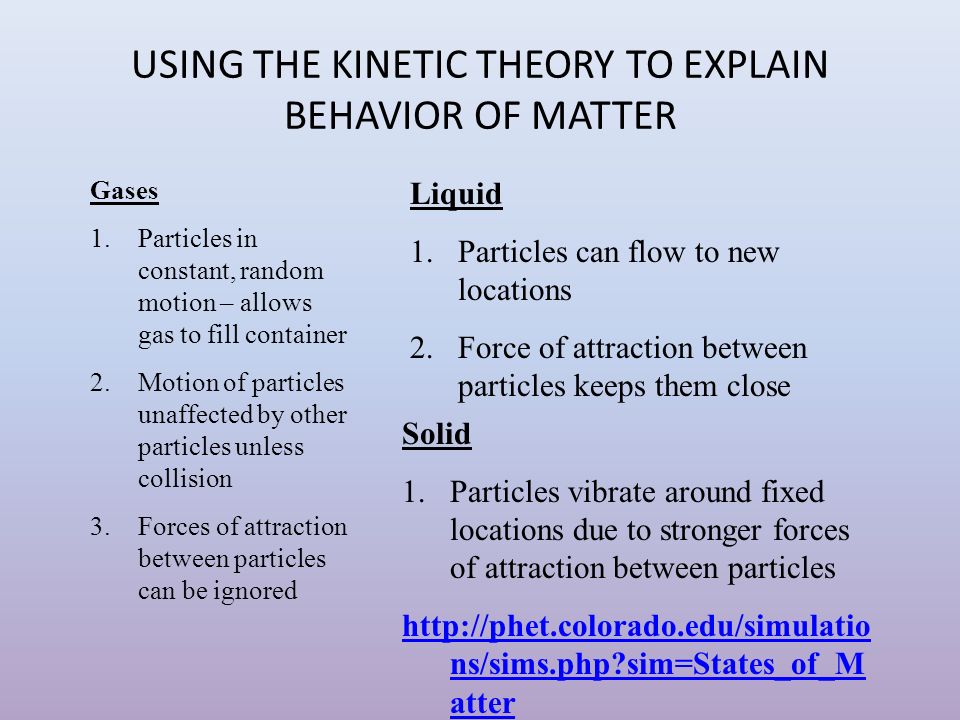 USING THE KINETIC THEORY TO EXPLAIN BEHAVIOR OF MATTER

Gases

1. Particles in constant, random motion – allows gas to fill container

2. Motion of particles unaffected by other particles unless collision

3. Forces of attraction between particles can be ignored

Liquid

1. Particles can flow to new locations

2. Force of attraction between particles keeps them close

Solid

1. Particles vibrate around fixed locations due to stronger forces of attraction between particles

http://phet.colorado.edu/simulations/sims.php?sim=States_of_Matter